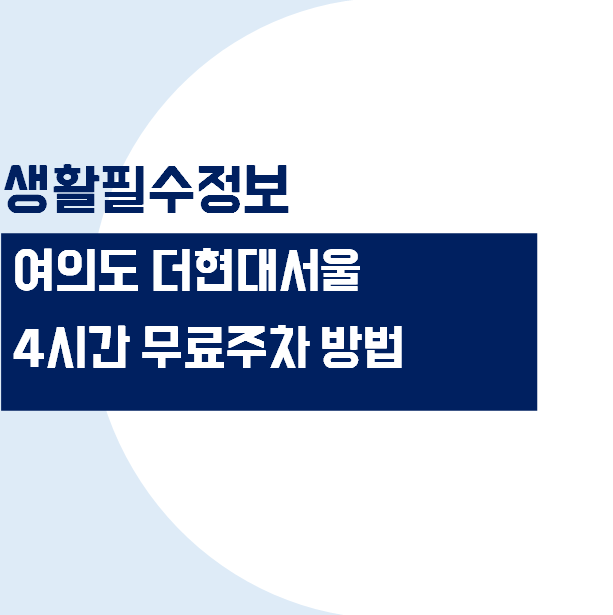 생활필수정보

여의도 더현대서울
4시간 무료주차 방법